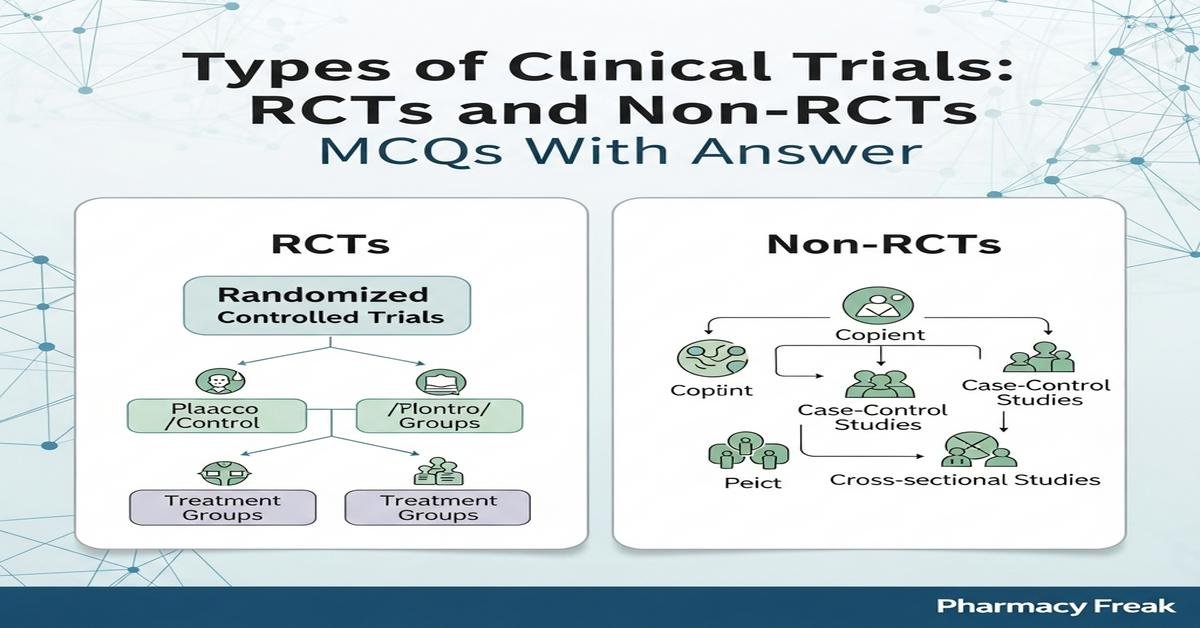 Types of Clinical Trials: RCTs and Non-RCTs
MCQs With Answer

RCTs

Randomized Controlled Trials

Plaacco /Control

/Plontro/ Groups

Treatment Groups

Treatment Groups

Non-RCTs

Copient

Copiint

Case-Control Studies

Case-Control Studies

Peict

Cross-sectional Studies

Pharmacy Freak